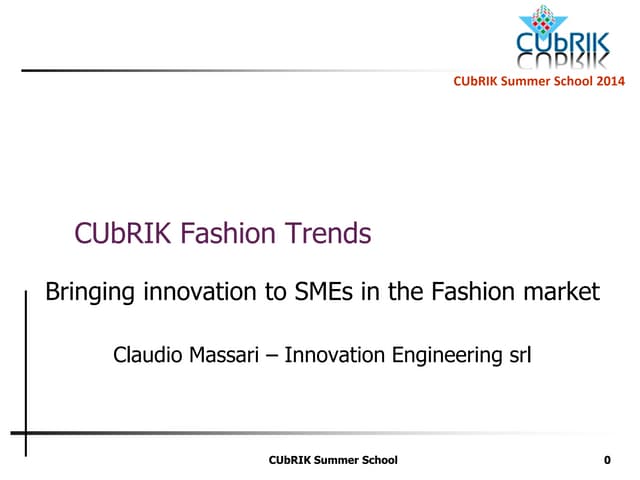 CUbRIK

CUbRIK Summer School 2014

CUbRIK Fashion Trends

Bringing innovation to SMEs in the Fashion market

Claudio Massari – Innovation Engineering srl

CUbRIK Summer School

0